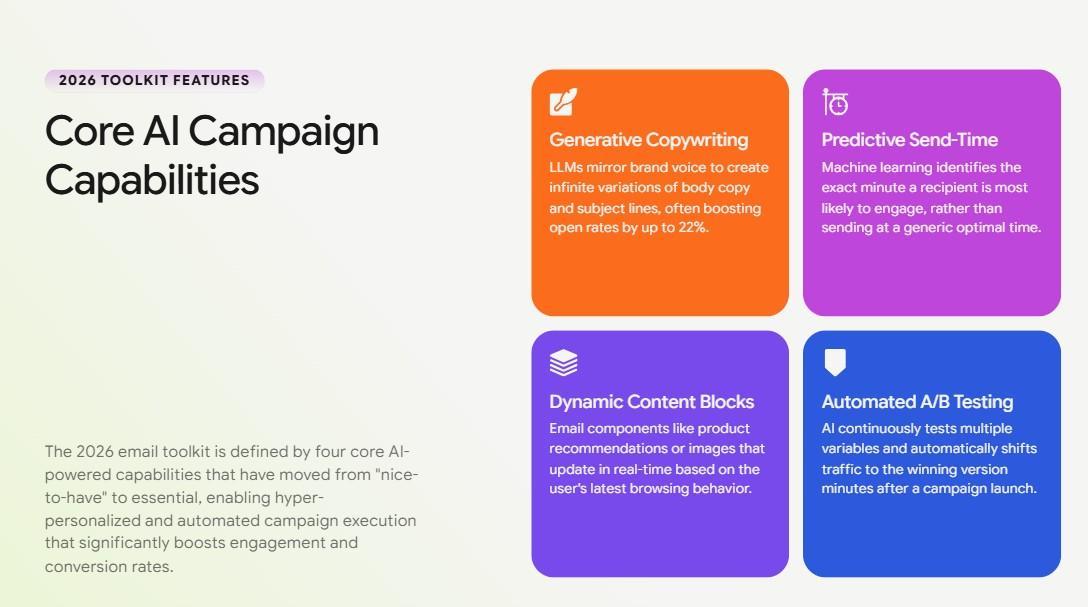 2026 TOOLKIT FEATURES

Core AI Campaign Capabilities

The 2026 email toolkit is defined by four core AI-powered capabilities that have moved from "nice-to-have" to essential, enabling hyper-personalized and automated campaign execution that significantly boosts engagement and conversion rates.

Generative Copywriting

LLMs mirror brand voice to create infinite variations of body copy and subject lines, often boosting open rates by up to 22%.

Predictive Send-Time

Machine learning identifies the exact minute a recipient is most likely to engage, rather than sending at a generic optimal time.

Dynamic Content Blocks

Email components like product recommendations or images that update in real-time based on the user's latest browsing behavior.

Automated A/B Testing

AI continuously tests multiple variables and automatically shifts traffic to the winning version minutes after a campaign launch.